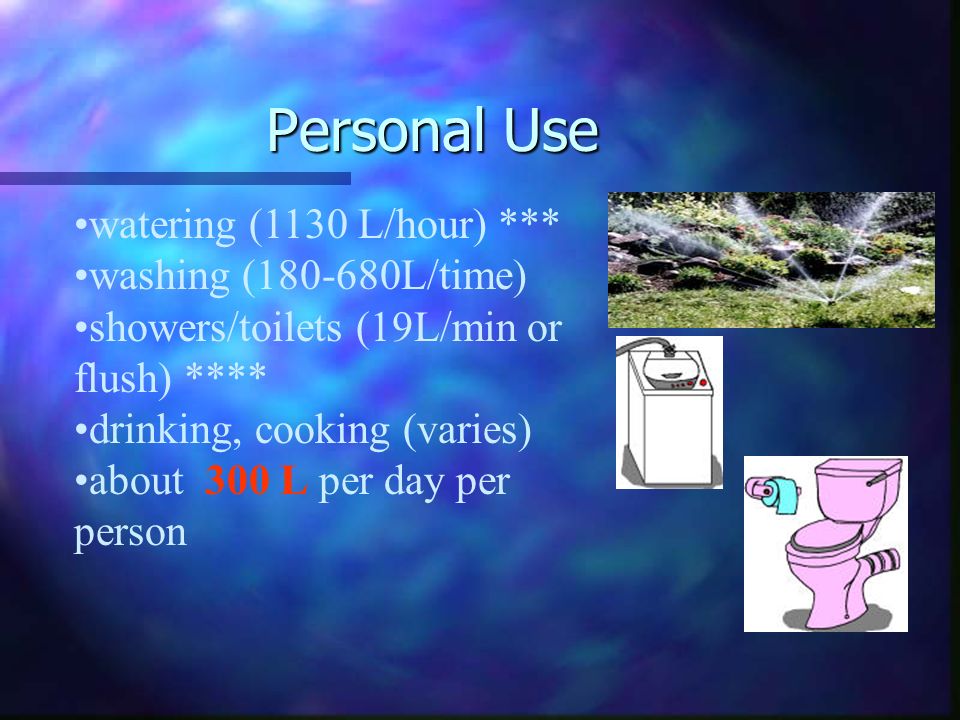 Personal Use

•watering (1130 L/hour) ***
•washing (180-680L/time)
•showers/toilets (19L/min or flush) ****
•drinking, cooking (varies)
•about 300 L per day per person